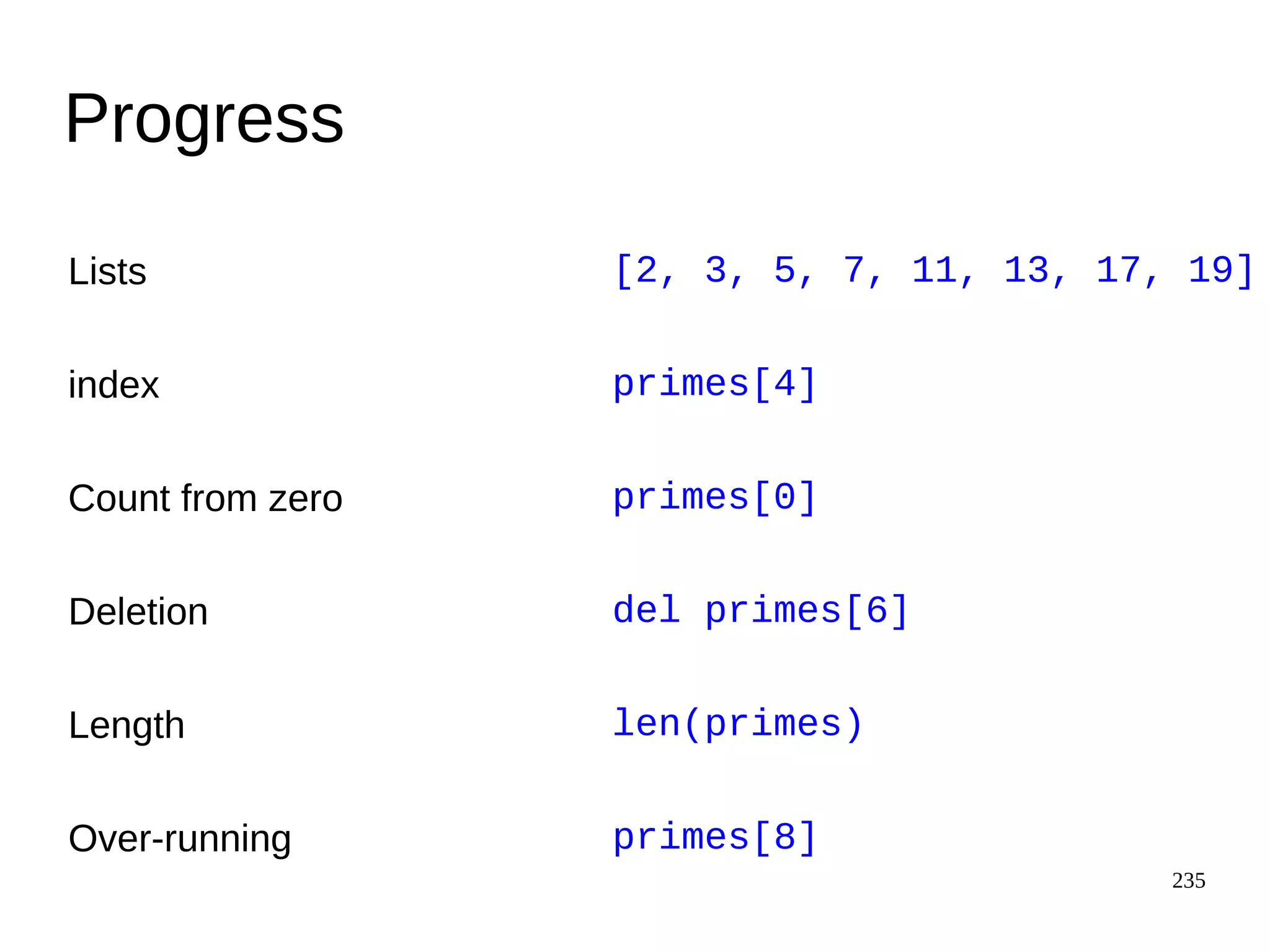 Progress

Lists [2, 3, 5, 7, 11, 13, 17, 19]

index primes[4]

Count from zero primes[0]

Deletion del primes[6]

Length len(primes)

Over-running primes[8]

235